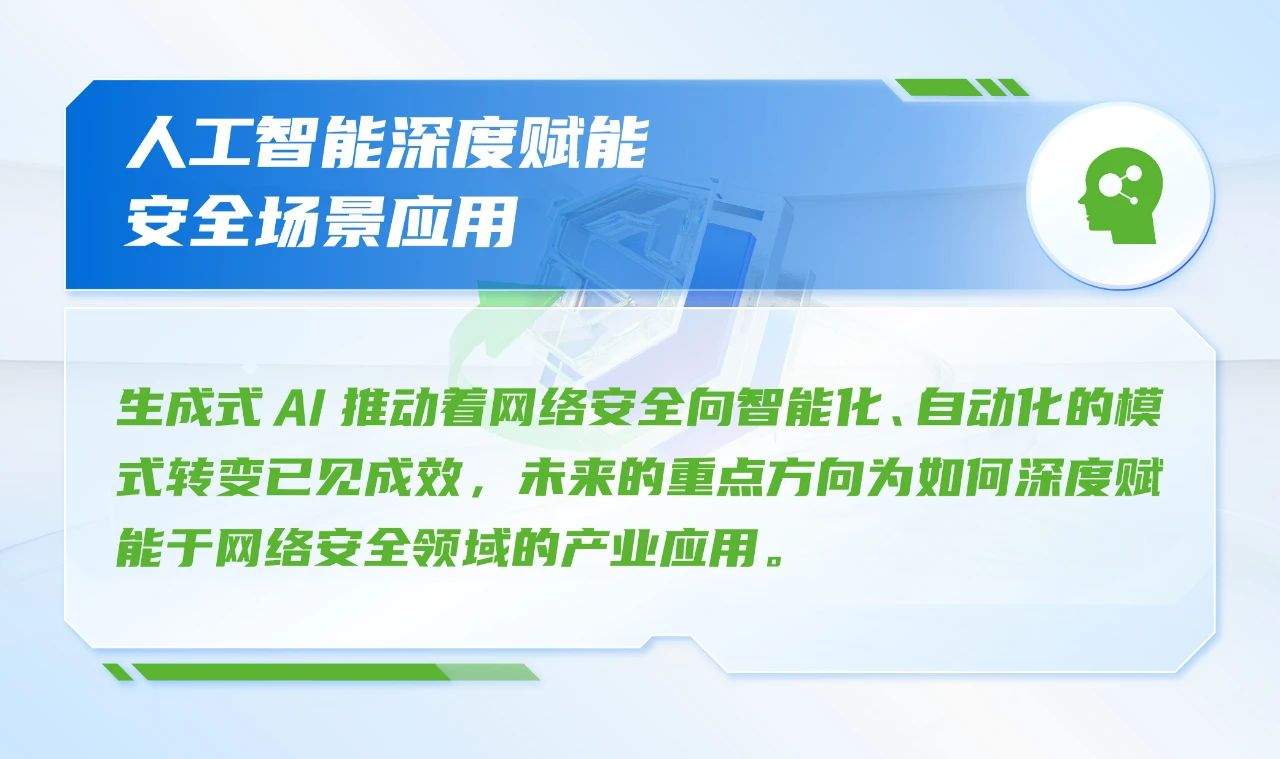 人工智能深度赋能
安全场景应用

生成式 AI 推动着网络安全向智能化、自动化的模式转变已见成效，未来的重点方向为如何深度赋能于网络安全领域的产业应用。